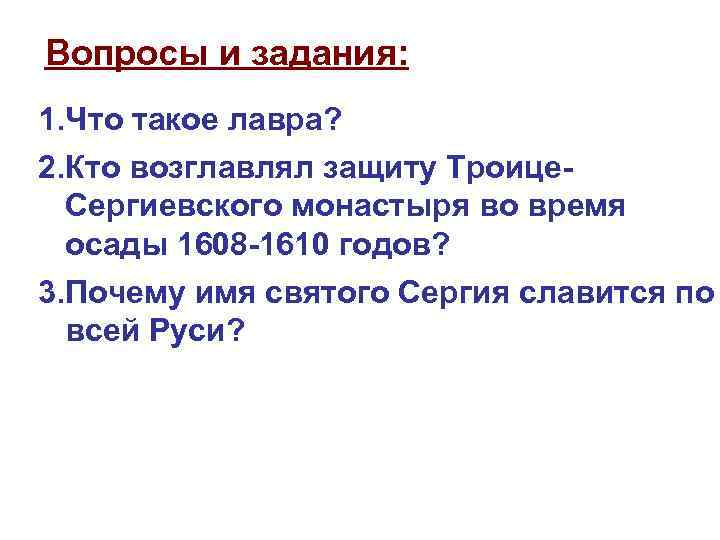 Вопросы и задания:

1.Что такое лавра?

2.Кто возглавлял защиту Троице-Сергиевского монастыря во время осады 1608-1610 годов?

3.Почему имя святого Сергия славится по всей Руси?